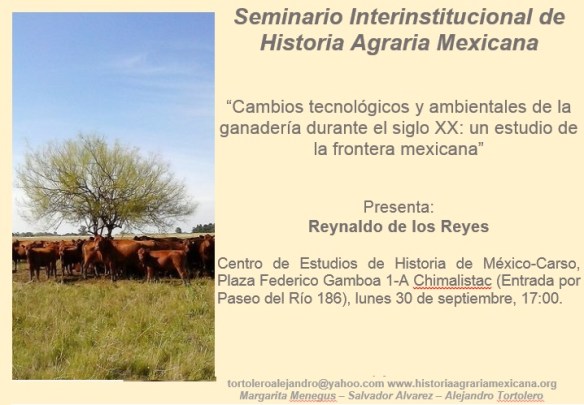 Seminario Interinstitucional de Historia Agraria Mexicana

“Cambios tecnológicos y ambientales de la ganadería durante el siglo XX: un estudio de la frontera mexicana”

Presenta:
Reynaldo de los Reyes

Centro de Estudios de Historia de México-Carso, Plaza Federico Gamboa 1-A Chimalistac (Entrada por Paseo del Río 186), lunes 30 de septiembre, 17:00.

tortoleroalejandro@yahoo.com www.historiaagrariamexicana.org
Margarita Menegus – Salvador Alvarez – Alejandro Tortolero